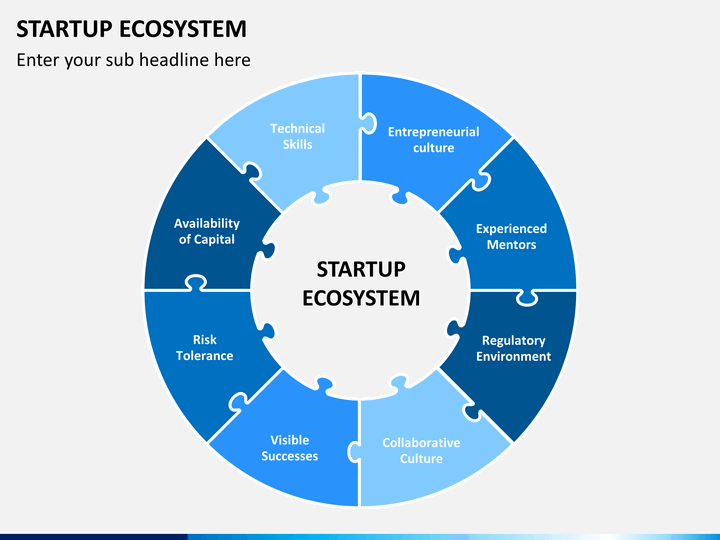 STARTUP ECOSYSTEM
Enter your sub headline here

Technical Skills

Entrepreneurial culture

Experienced Mentors

Regulatory Environment

Collaborative Culture

Visible Successes

Risk Tolerance

Availability of Capital

STARTUP ECOSYSTEM